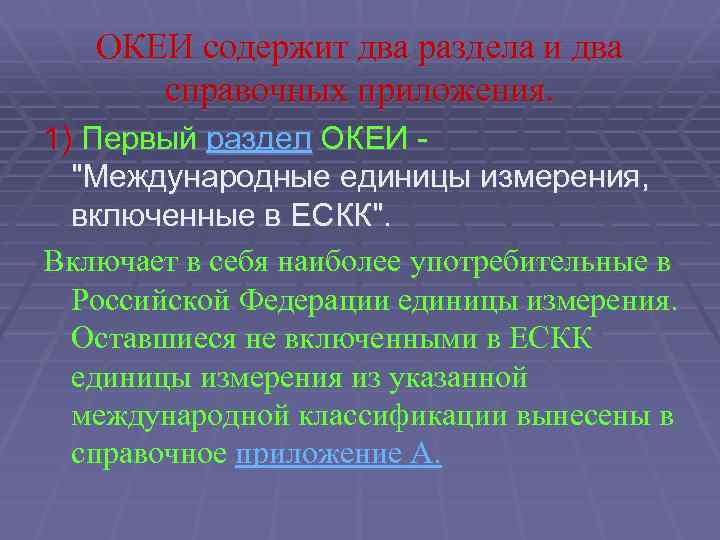 ОКЕИ содержит два раздела и два справочных приложения.

1) Первый раздел ОКЕИ - "Международные единицы измерения, включенные в ЕСКК".

Включает в себя наиболее употребительные в Российской Федерации единицы измерения. Оставшиеся не включенными в ЕСКК единицы измерения из указанной международной классификации вынесены в справочное приложение А.